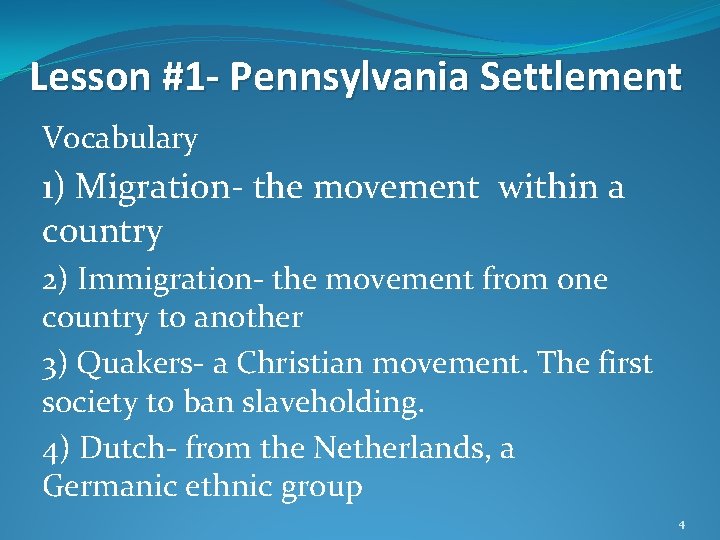 Lesson #1- Pennsylvania Settlement

Vocabulary

1) Migration- the movement within a country

2) Immigration- the movement from one country to another

3) Quakers- a Christian movement. The first society to ban slaveholding.

4) Dutch- from the Netherlands, a Germanic ethnic group

4